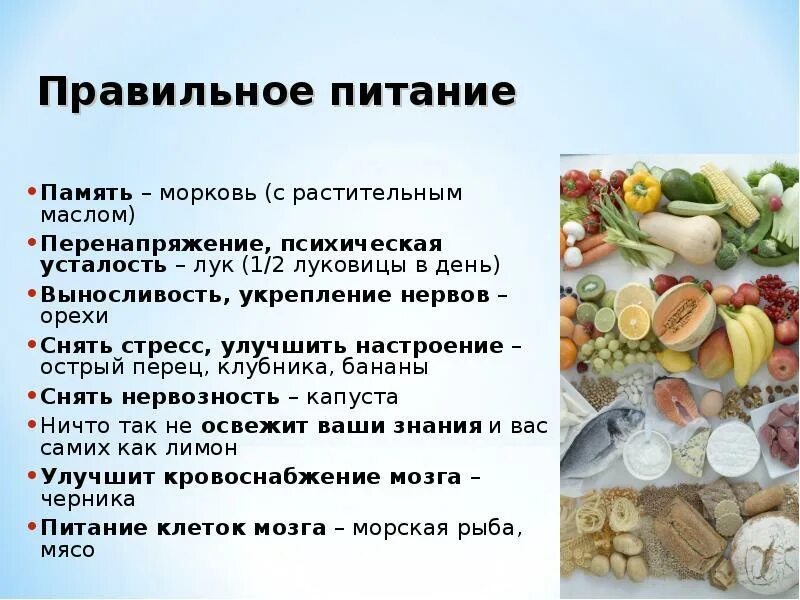 Правильное питание

• Память – морковь (с растительным маслом)
• Перенапряжение, психическая усталость – лук (1/2 луковицы в день)
• Выносливость, укрепление нервов – орехи
• Снять стресс, улучшить настроение – острый перец, клубника, бананы
• Снять нервозность – капуста
• Ничто так не освежит ваши знания и вас самих как лимон
• Улучшит кровоснабжение мозга – черника
• Питание клеток мозга – морская рыба, мясо